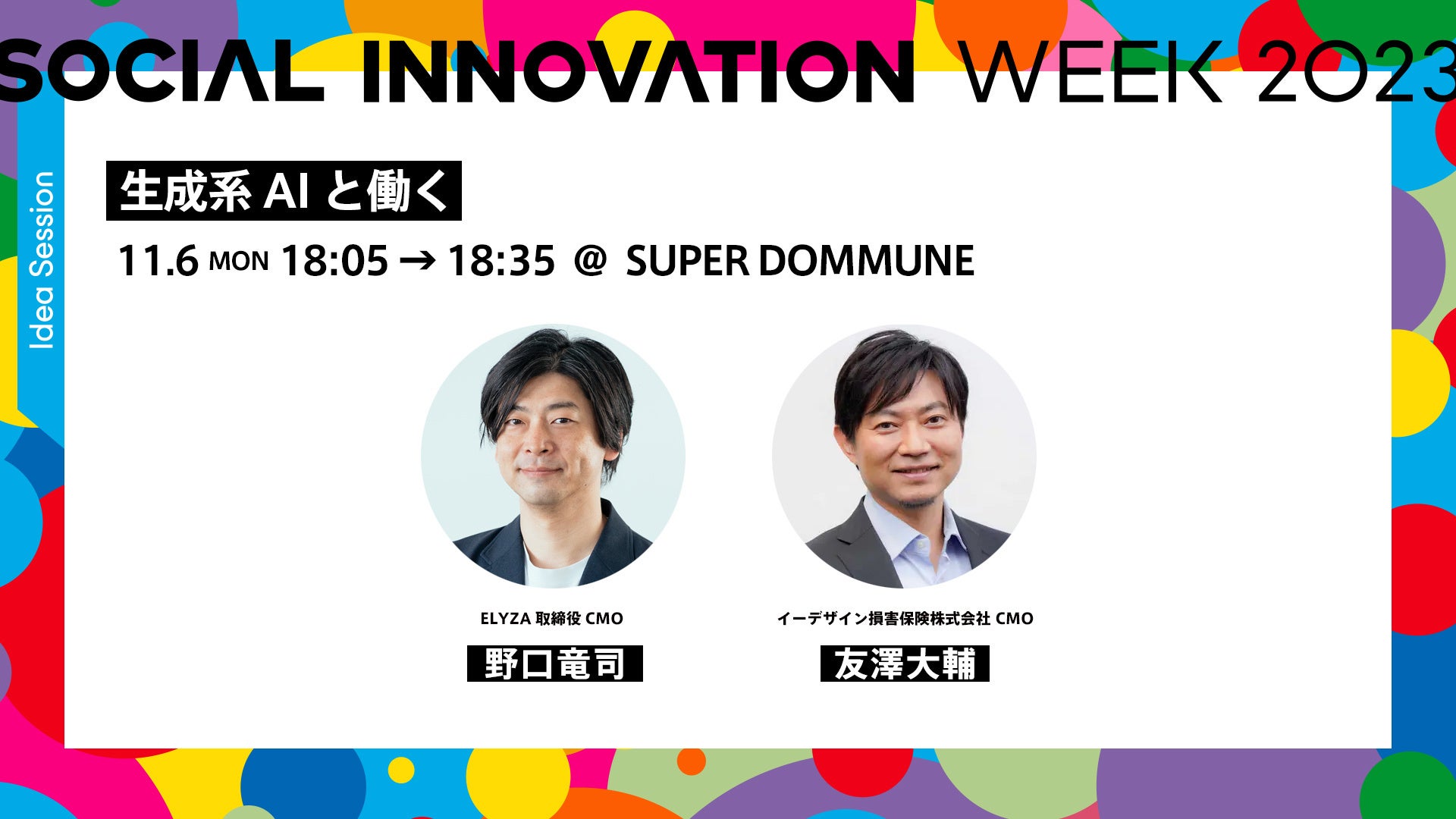 SOCIAL INNOVATION WEEK 2023

Idea Session

生成系 AI と働く

11.6 MON 18:05 → 18:35 @ SUPER DOMMUNE

ELYZA 取締役 CMO

野口竜司

イーデザイン損害保険株式会社 CMO

友澤大輔